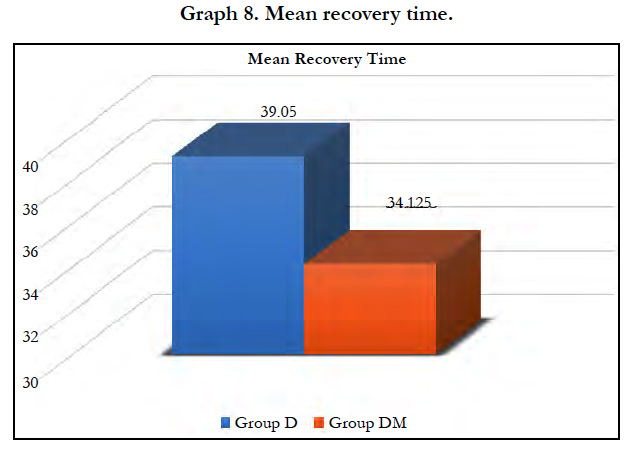 Graph 8. Mean recovery time.

Mean Recovery Time

39.05

34.125

40
38
36
34
32
30

Group D Group DM